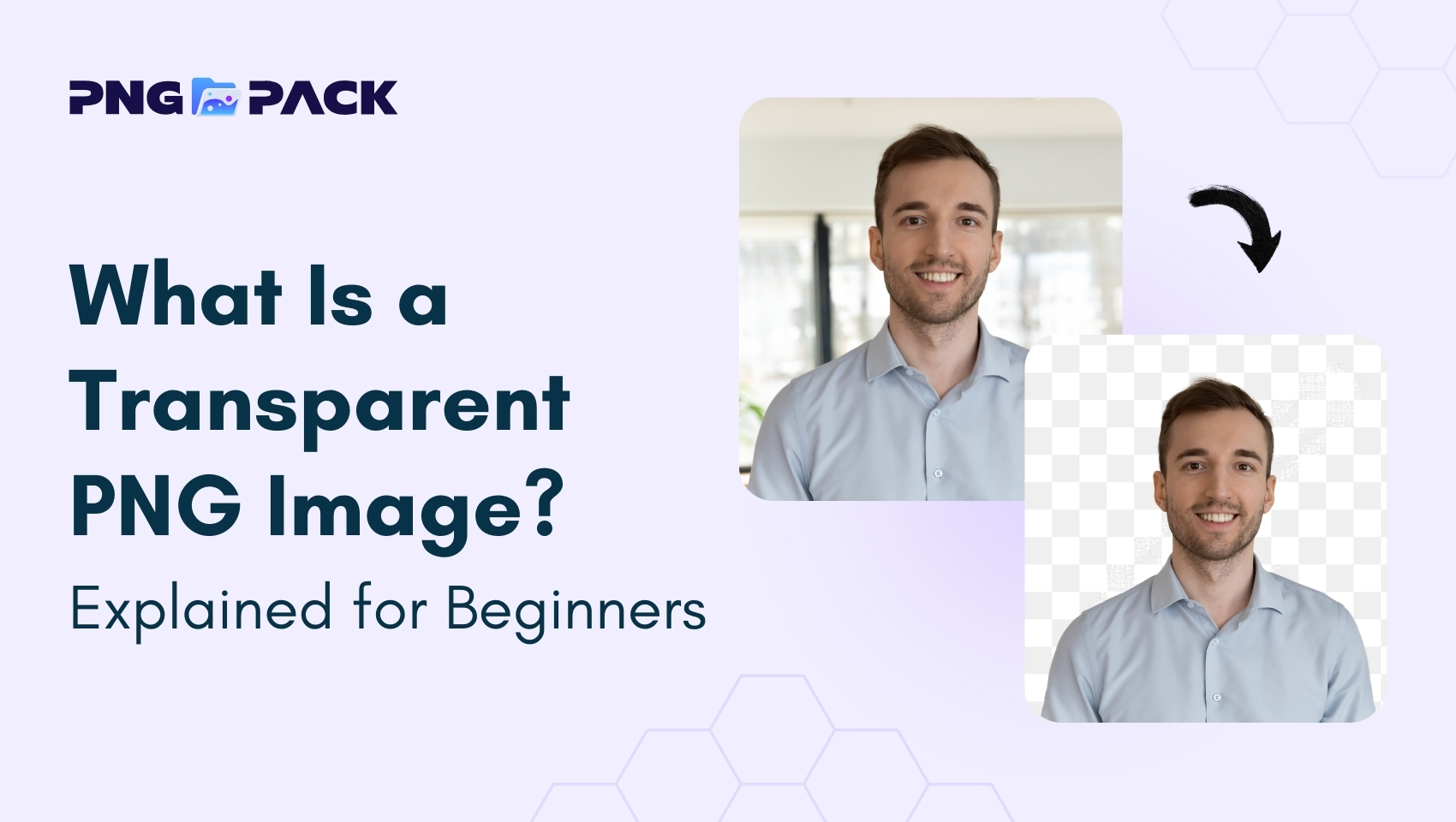 PNG PACK

What Is a Transparent PNG Image?

Explained for Beginners